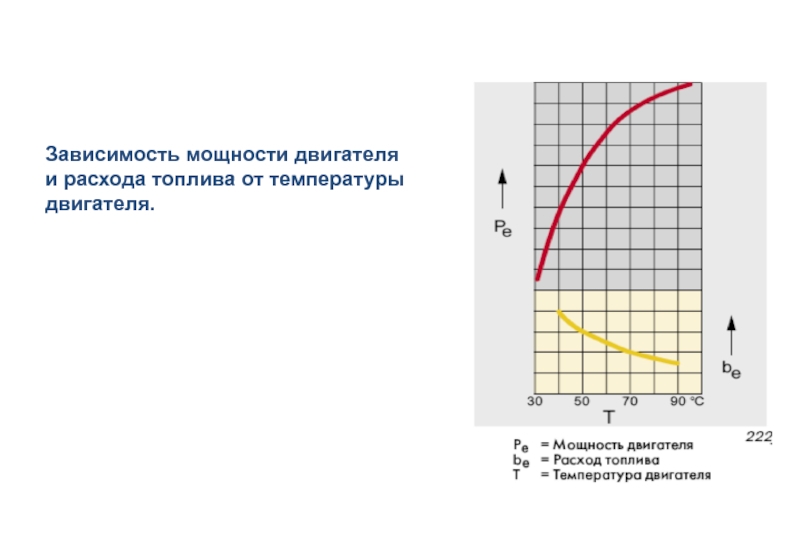 Зависимость мощности двигателя и расхода топлива от температуры двигателя.

$P_e$

$b_e$

30 50 70 90 °C

T

222

$P_e$ = Мощность двигателя
$b_e$ = Расход топлива
T = Температура двигателя